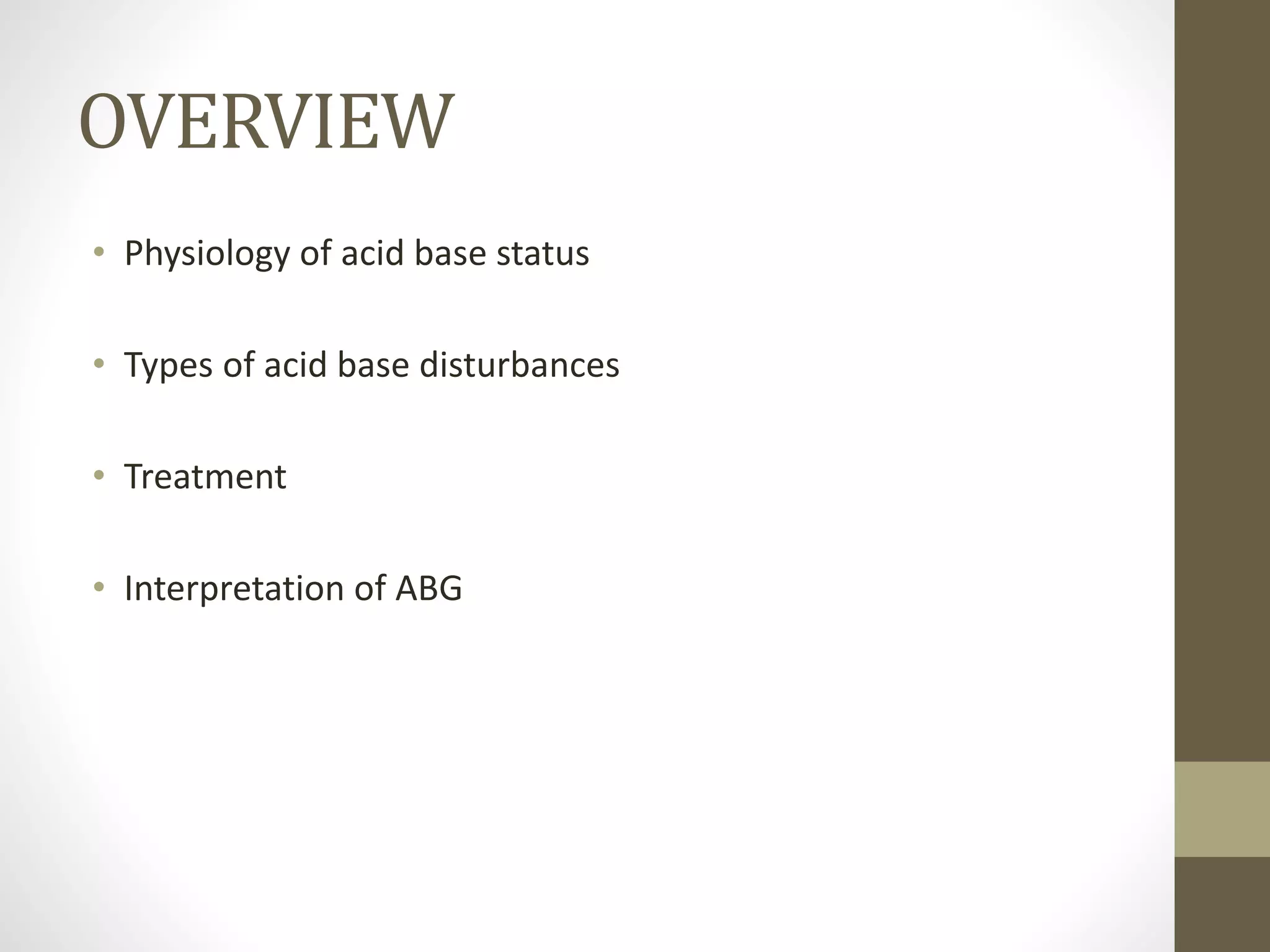 OVERVIEW

• Physiology of acid base status

• Types of acid base disturbances

• Treatment

• Interpretation of ABG